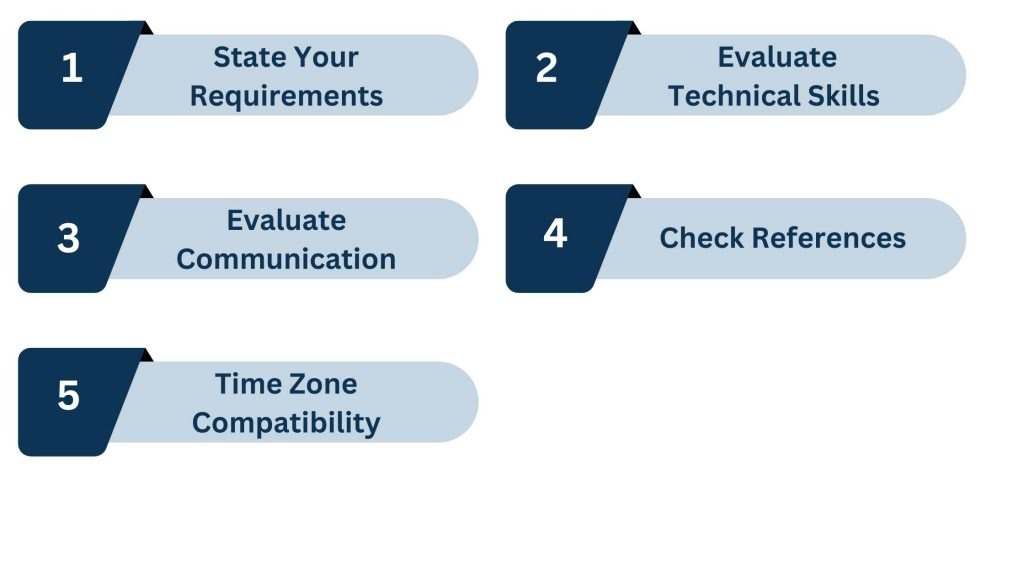 1 State Your Requirements

2 Evaluate Technical Skills

3 Evaluate Communication

4 Check References

5 Time Zone Compatibility